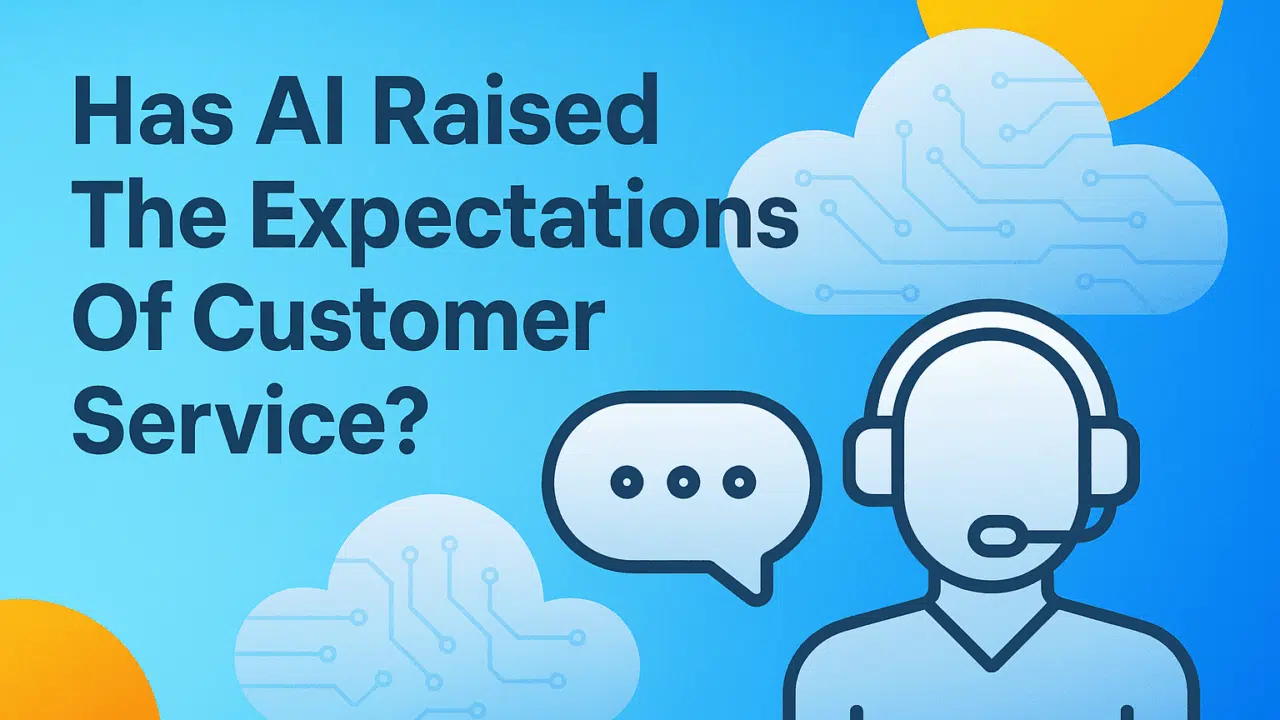 Has AI Raised The Expectations Of Customer Service?